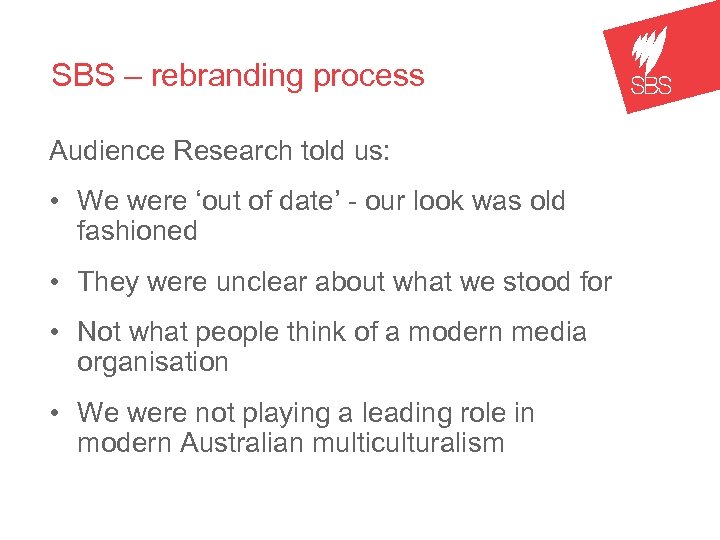 SBS – rebranding process

SBS

Audience Research told us:

• We were ‘out of date’ - our look was old fashioned

• They were unclear about what we stood for

• Not what people think of a modern media organisation

• We were not playing a leading role in modern Australian multiculturalism